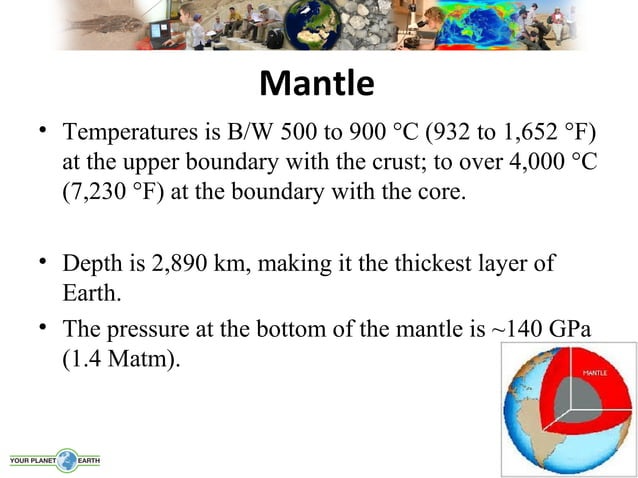 Mantle

• Temperatures is B/W 500 to 900 °C (932 to 1,652 °F) at the upper boundary with the crust; to over 4,000 °C (7,230 °F) at the boundary with the core.

• Depth is 2,890 km, making it the thickest layer of Earth.

• The pressure at the bottom of the mantle is ~140 GPa (1.4 Matm).

MANTLE

YOUR PLANET EARTH